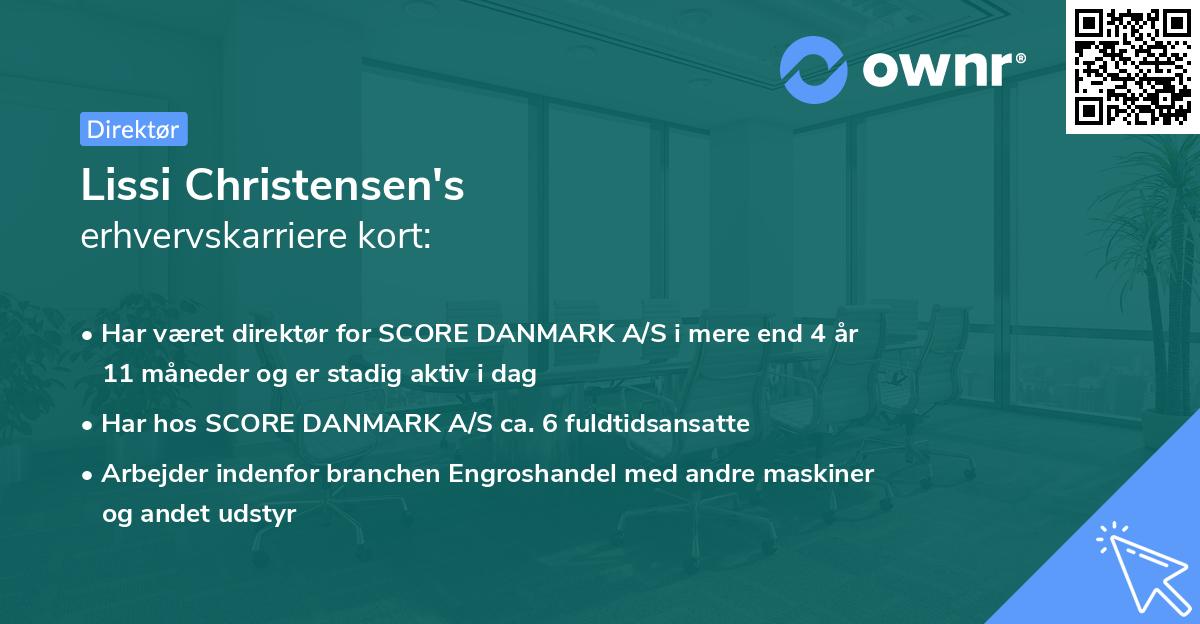 ownr®

Direktør

Lissi Christensen's
erhvervskarriere kort:

• Har været direktør for SCORE DANMARK A/S i mere end 4 år 11 måneder og er stadig aktiv i dag
• Har hos SCORE DANMARK A/S ca. 6 fuldtidsansatte
• Arbejder indenfor branchen Engroshandel med andre maskiner og andet udstyr